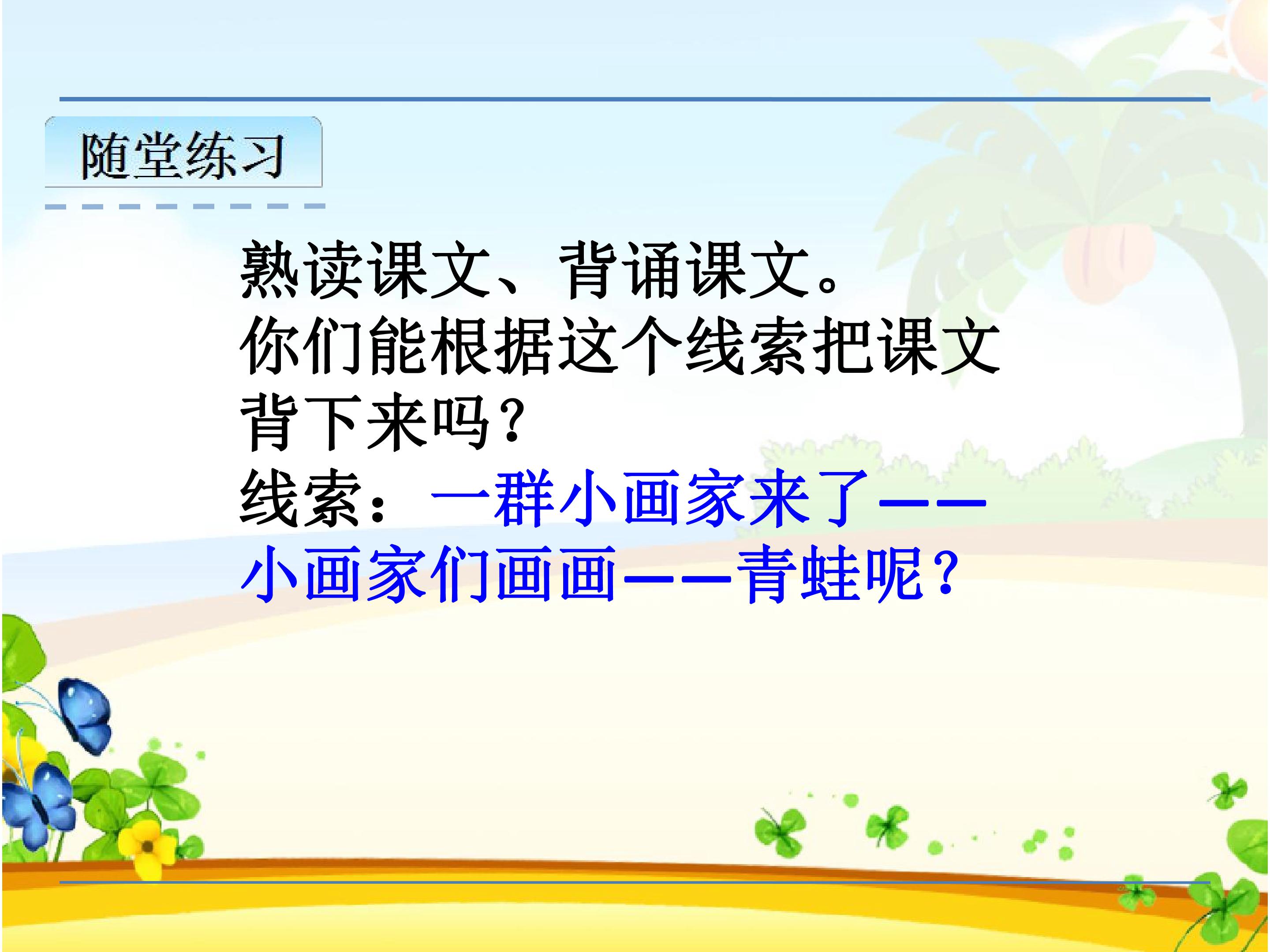 随堂练习

熟读课文、背诵课文。
你们能根据这个线索把课文背下来吗？
线索：一群小画家来了——小画家们画画——青蛙呢？